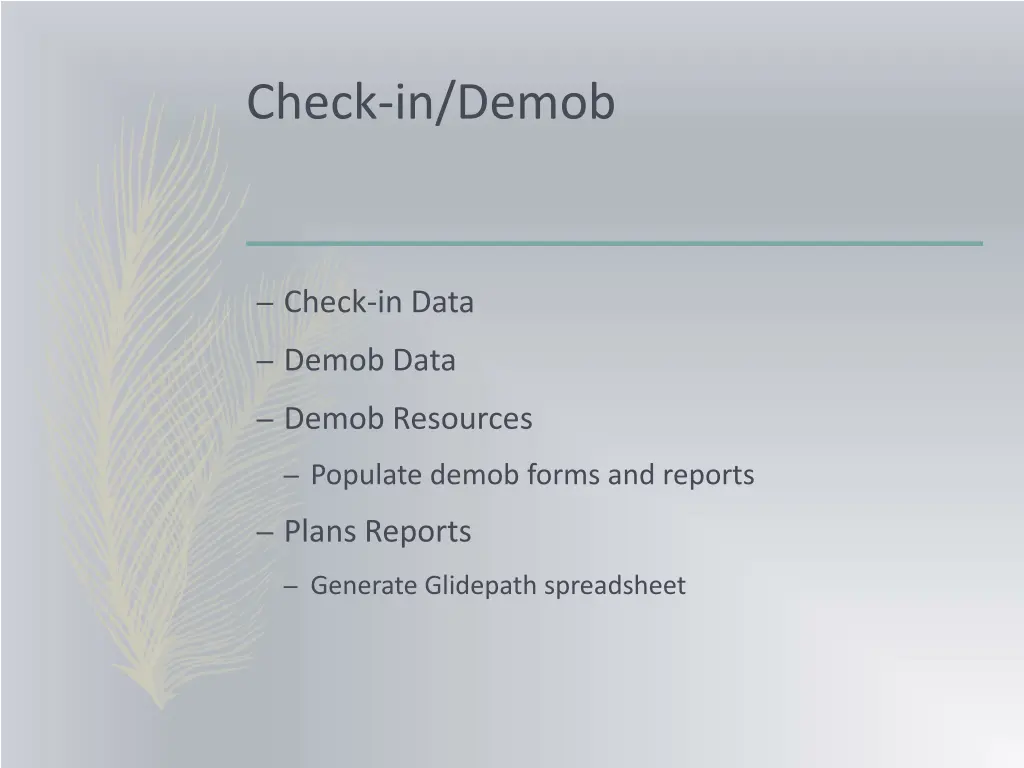 Check-in/Demob

– Check-in Data
– Demob Data
– Demob Resources
  – Populate demob forms and reports
– Plans Reports
  – Generate Glidepath spreadsheet